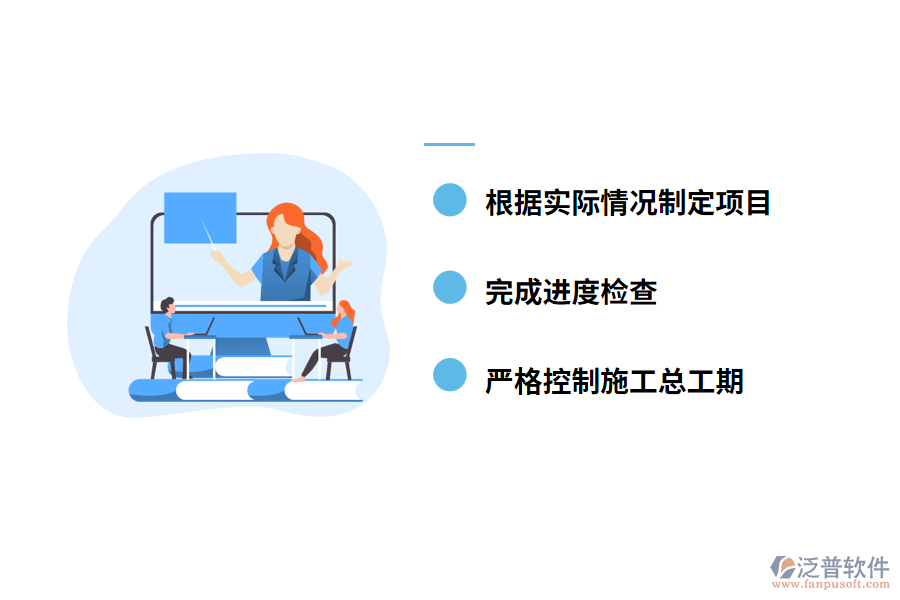 根据实际情况制定项目

完成进度检查

严格控制施工总工期

泛普软件
www.fanpusoft.com